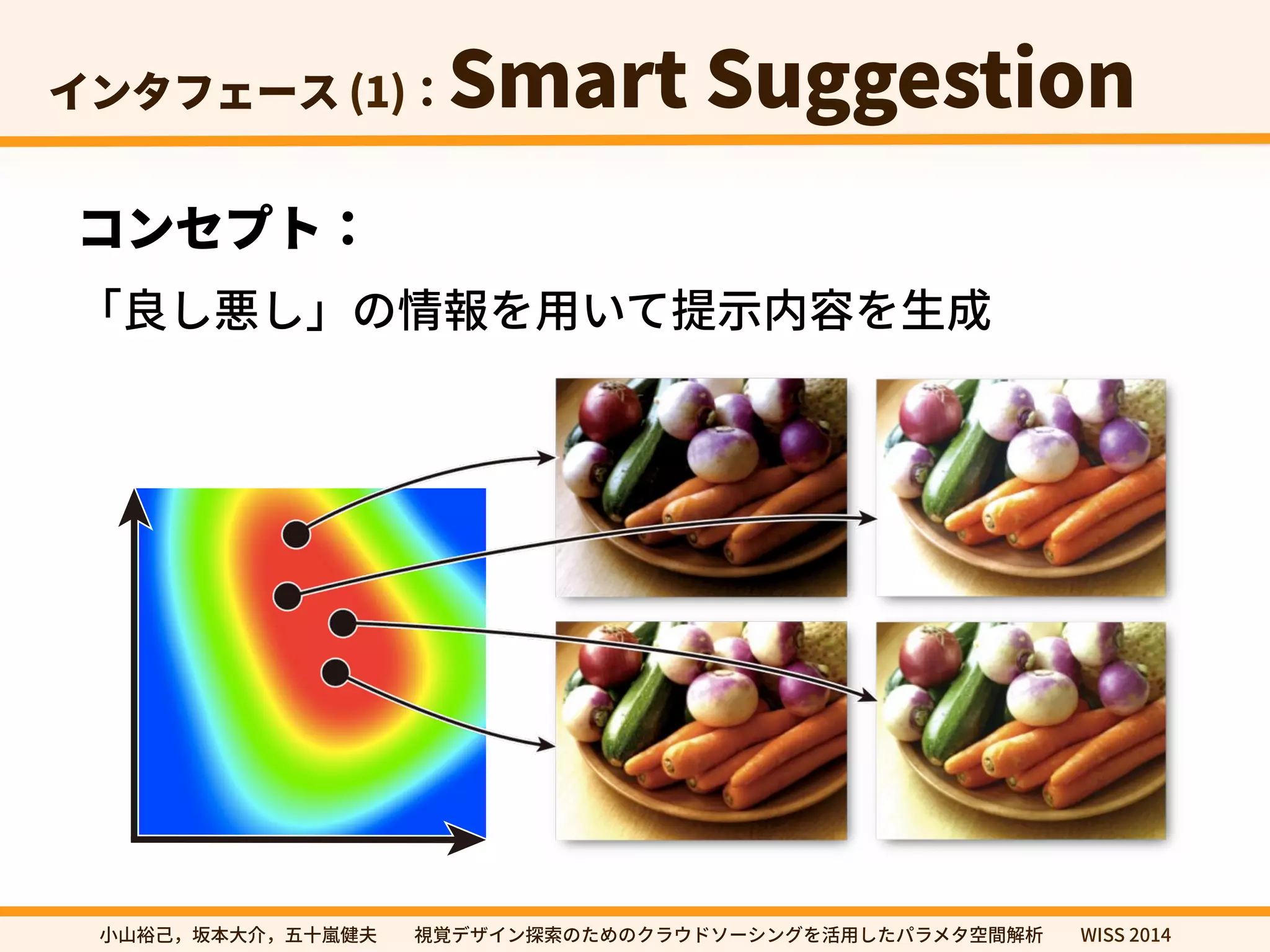 インタフェース (1) : Smart Suggestion

コンセプト：

「良し悪し」の情報を用いて提示内容を生成

小山裕己，坂本大介，五十嵐健夫　視覚デザイン探索のためのクラウドソーシングを活用したパラメタ空間解析　WISS 2014